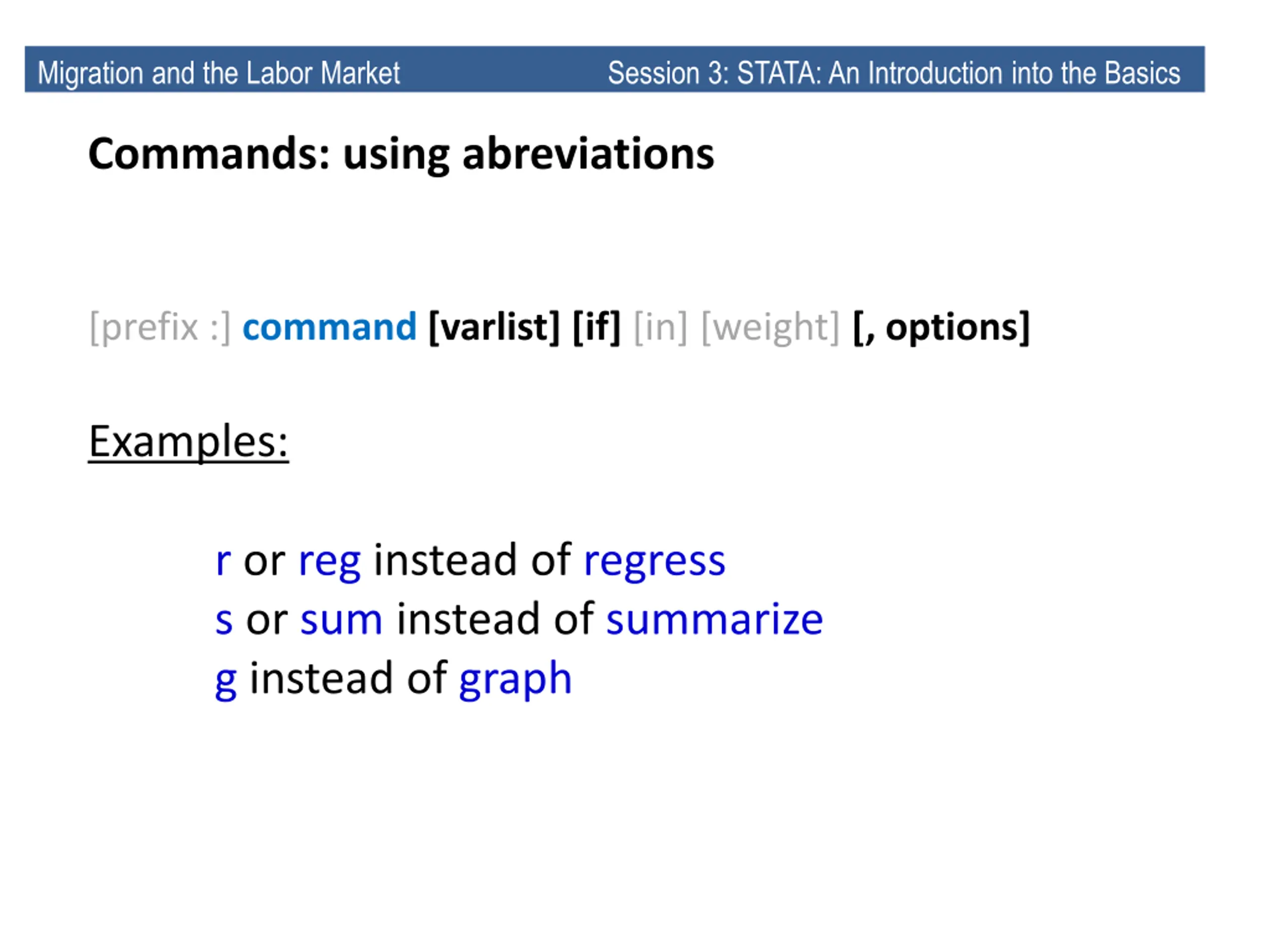 Migration and the Labor Market

Session 3: STATA: An Introduction into the Basics

Commands: using abreviations

[prefix :] command [varlist] [if] [in] [weight] [, options]

Examples:

r or reg instead of regress
s or sum instead of summarize
g instead of graph